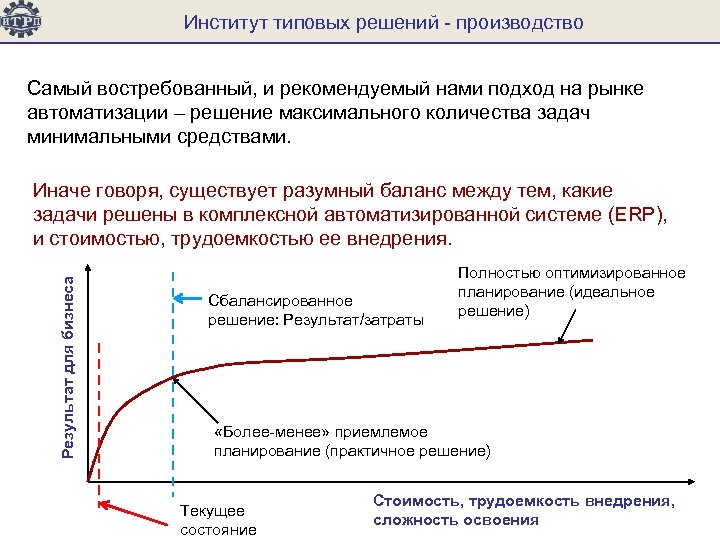 ИТРП

Институт типовых решений - производство

Самый востребованный, и рекомендуемый нами подход на рынке автоматизации – решение максимального количества задач минимальными средствами.

Иначе говоря, существует разумный баланс между тем, какие задачи решены в комплексной автоматизированной системе (ERP), и стоимостью, трудоемкостью ее внедрения.

Результат для бизнеса

Сбалансированное решение: Результат/затраты

Полностью оптимизированное планирование (идеальное решение)

«Более-менее» приемлемое планирование (практичное решение)

Текущее состояние

Стоимость, трудоемкость внедрения, сложность освоения